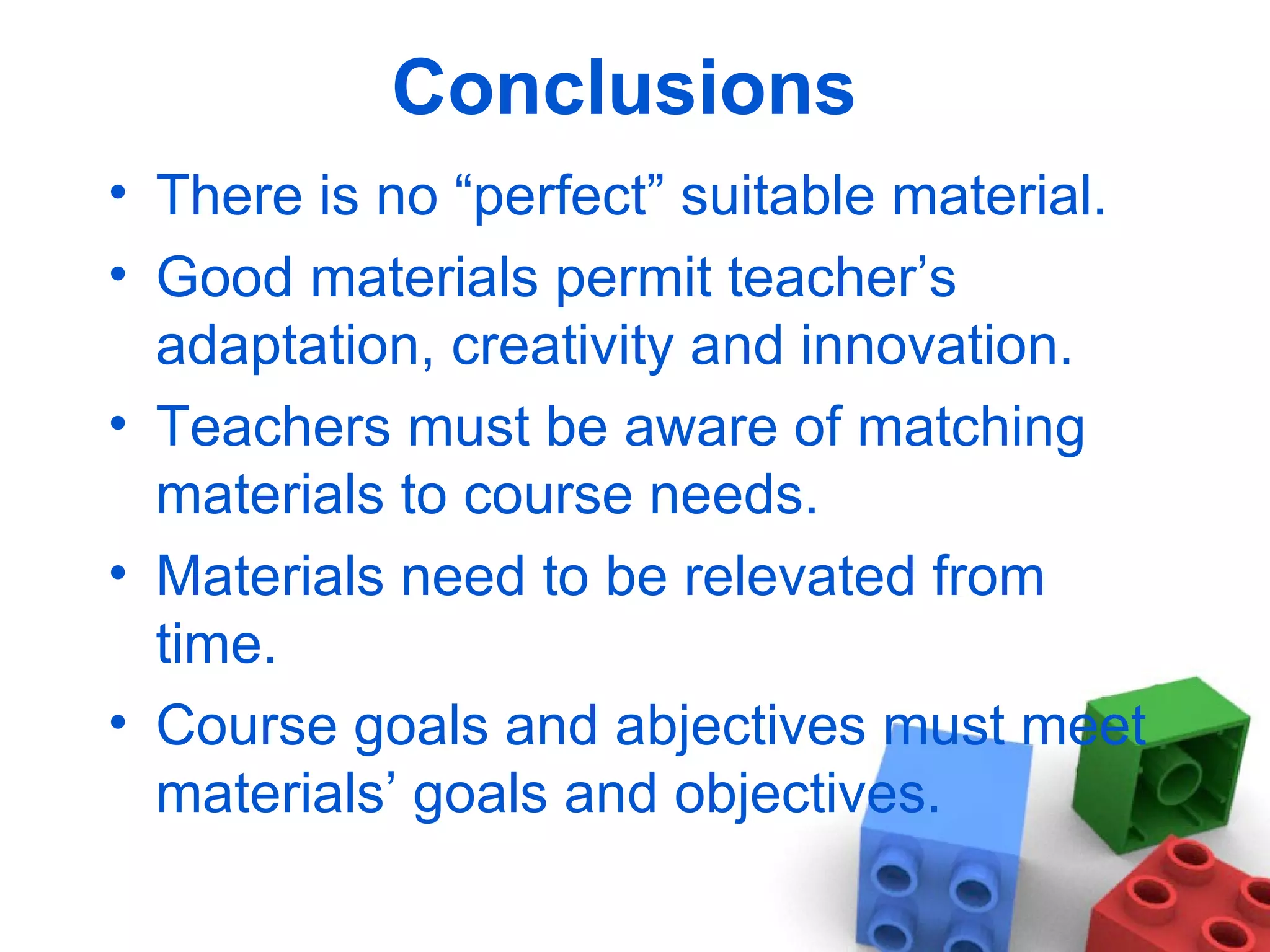 Conclusions

• There is no “perfect” suitable material.
• Good materials permit teacher’s adaptation, creativity and innovation.
• Teachers must be aware of matching materials to course needs.
• Materials need to be relevated from time.
• Course goals and abjectives must meet materials’ goals and objectives.